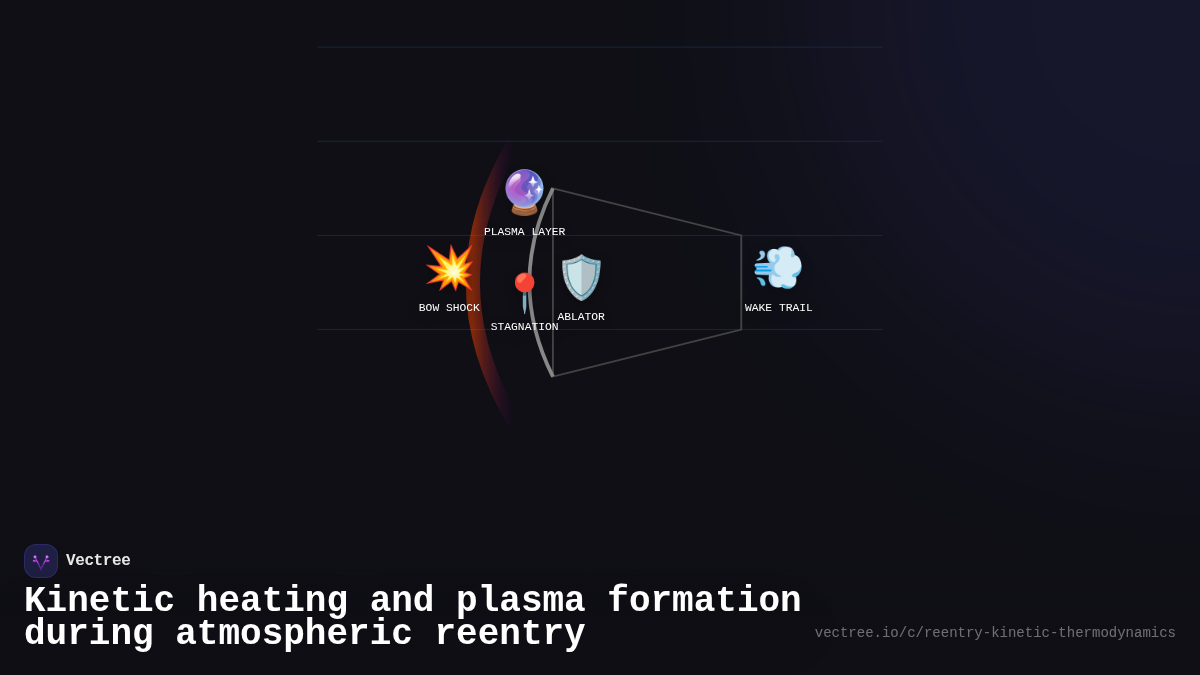 PLASMA LAYER

BOW SHOCK

STAGNATION

ABLATOR

WAKE TRAIL

Vectree

Kinetic heating and plasma formation during atmospheric reentry

vectree.io/c/reentry-kinetic-thermodynamics